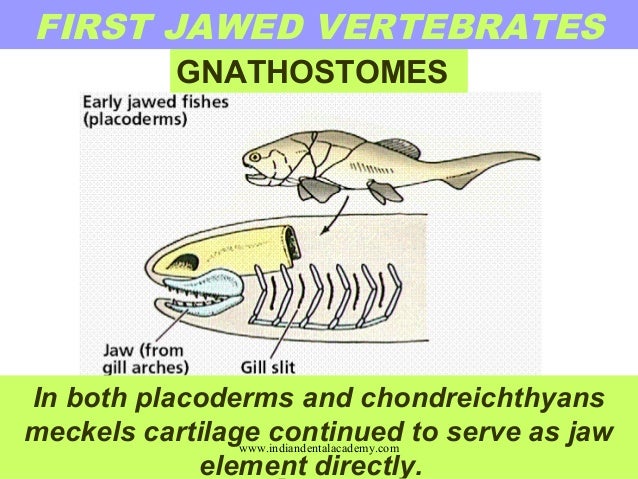 FIRST JAWED VERTEBRATES

GNATHOSTOMES

Early jawed fishes (placoderms)

Jaw (from gill arches)

Gill slit

In both placoderms and chondreichthyans meckels cartilage continued to serve as jaw element directly.

www.indiandentalacademy.com